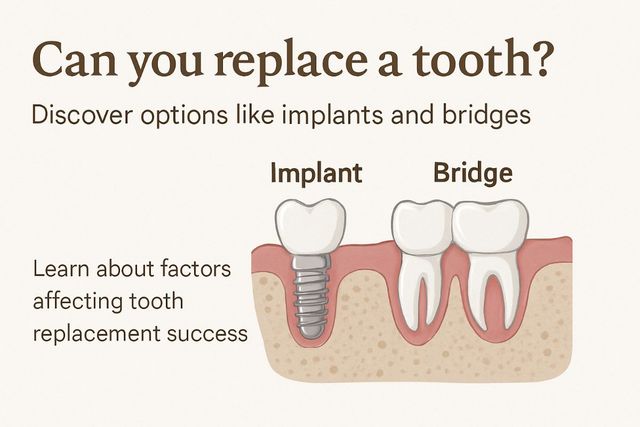 Can you replace a tooth?

Discover options like implants and bridges

Implant

Bridge

Learn about factors affecting tooth replacement success